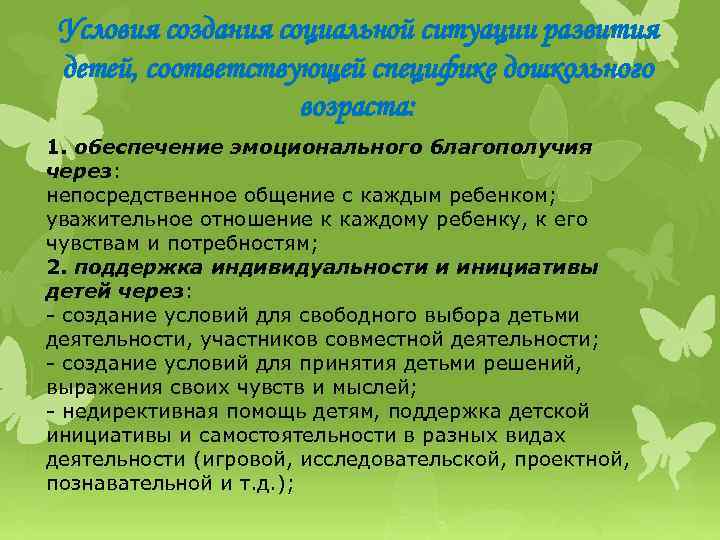 Условия создания социальной ситуации развития детей, соответствующей специфике дошкольного возраста:

1. обеспечение эмоционального благополучия через:
непосредственное общение с каждым ребенком;
уважительное отношение к каждому ребенку, к его чувствам и потребностям;
2. поддержка индивидуальности и инициативы детей через:
- создание условий для свободного выбора детьми деятельности, участников совместной деятельности;
- создание условий для принятия детьми решений, выражения своих чувств и мыслей;
- недирективная помощь детям, поддержка детской инициативы и самостоятельности в разных видах деятельности (игровой, исследовательской, проектной, познавательной и т.д.);